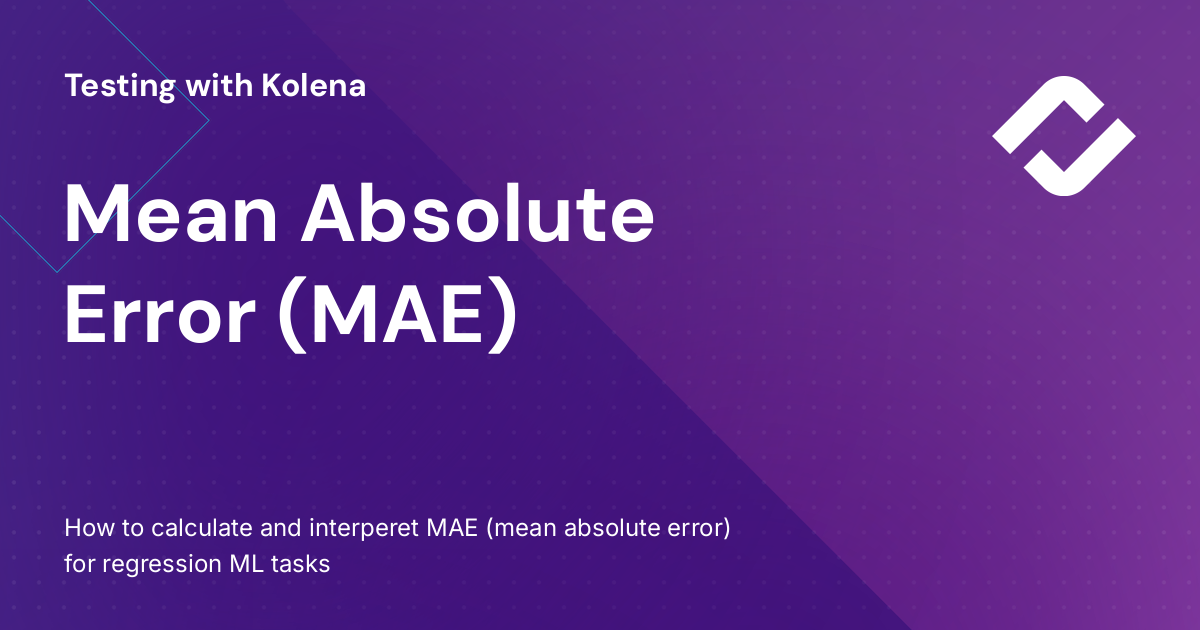 Testing with Kolena

Mean Absolute Error (MAE)

How to calculate and interperet MAE (mean absolute error) for regression ML tasks